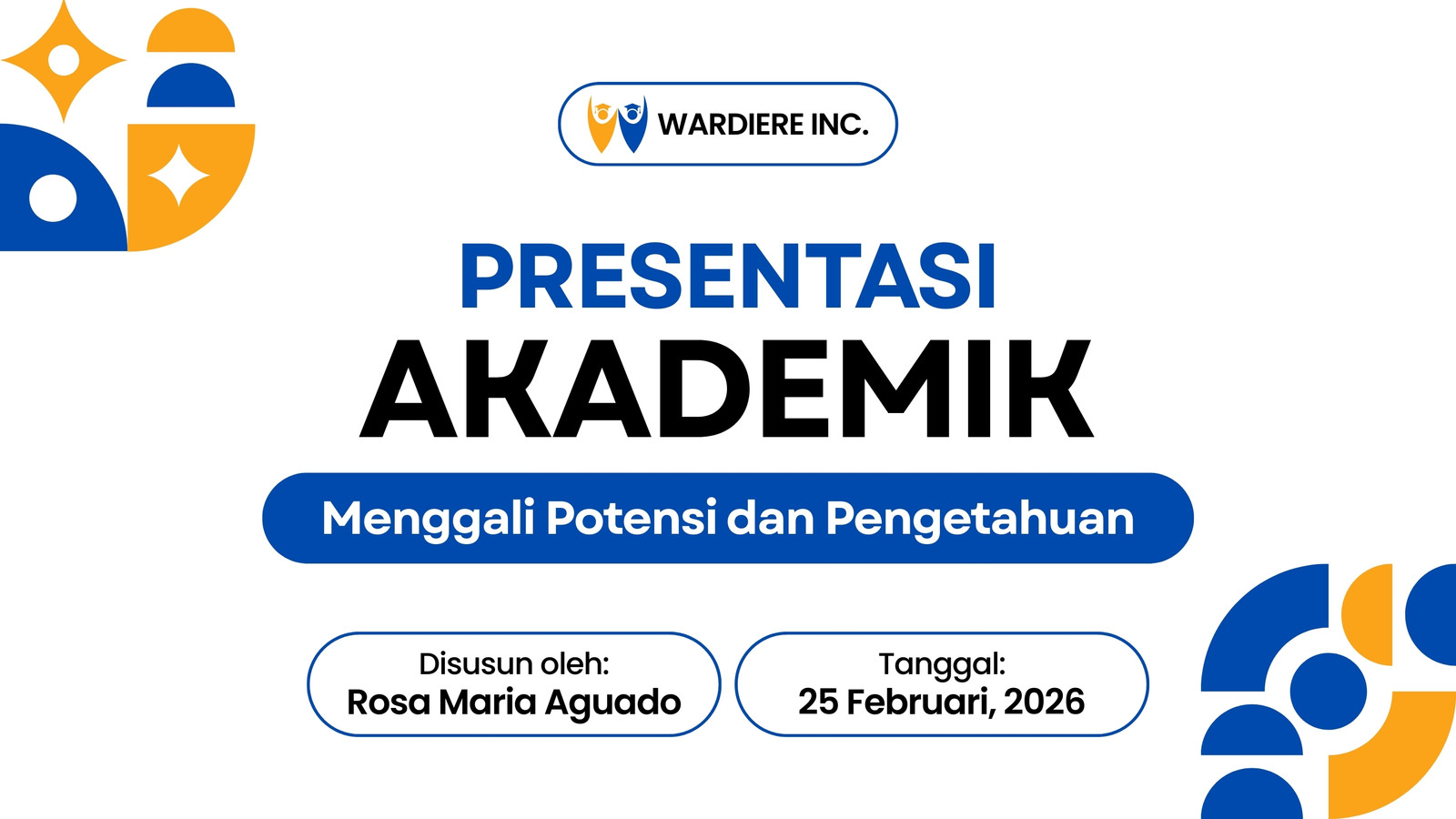 WARDIERE INC.

PRESENTASI
AKADEMIK

Menggali Potensi dan Pengetahuan

Disusun oleh:
Rosa Maria Aguado

Tanggal:
25 Februari, 2026